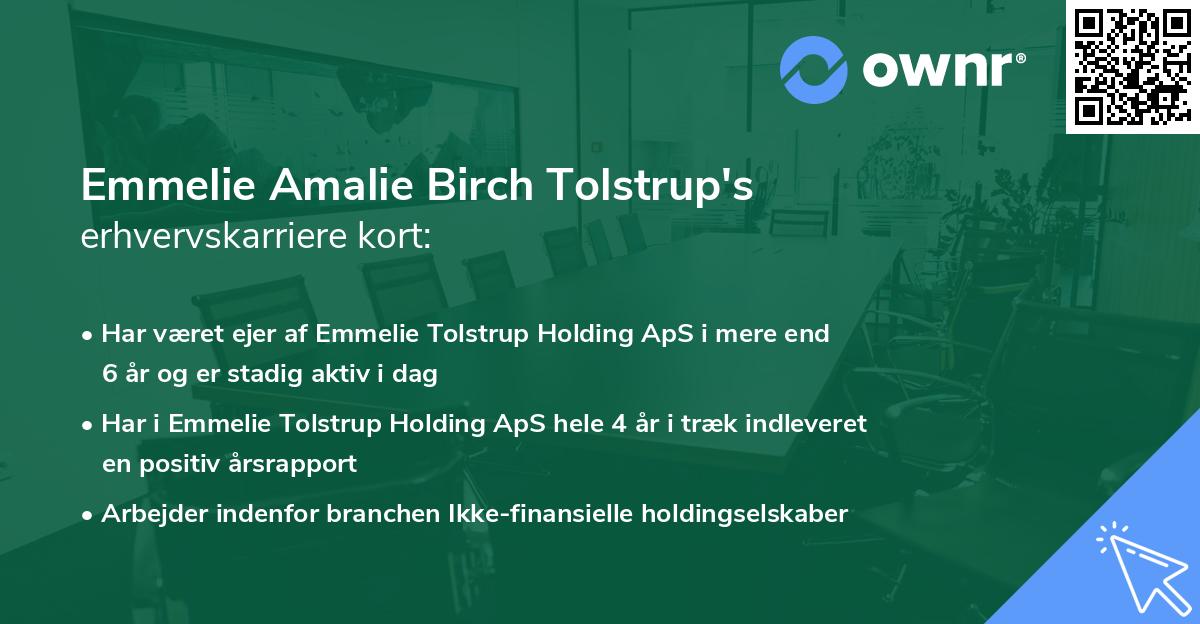 ownr®

Emmelie Amalie Birch Tolstrup's
erhvervskarriere kort:

• Har været ejer af Emmelie Tolstrup Holding ApS i mere end 6 år og er stadig aktiv i dag

• Har i Emmelie Tolstrup Holding ApS hele 4 år i træk indleveret en positiv årsrapport

• Arbejder indenfor branchen Ikke-finansielle holdingselskaber